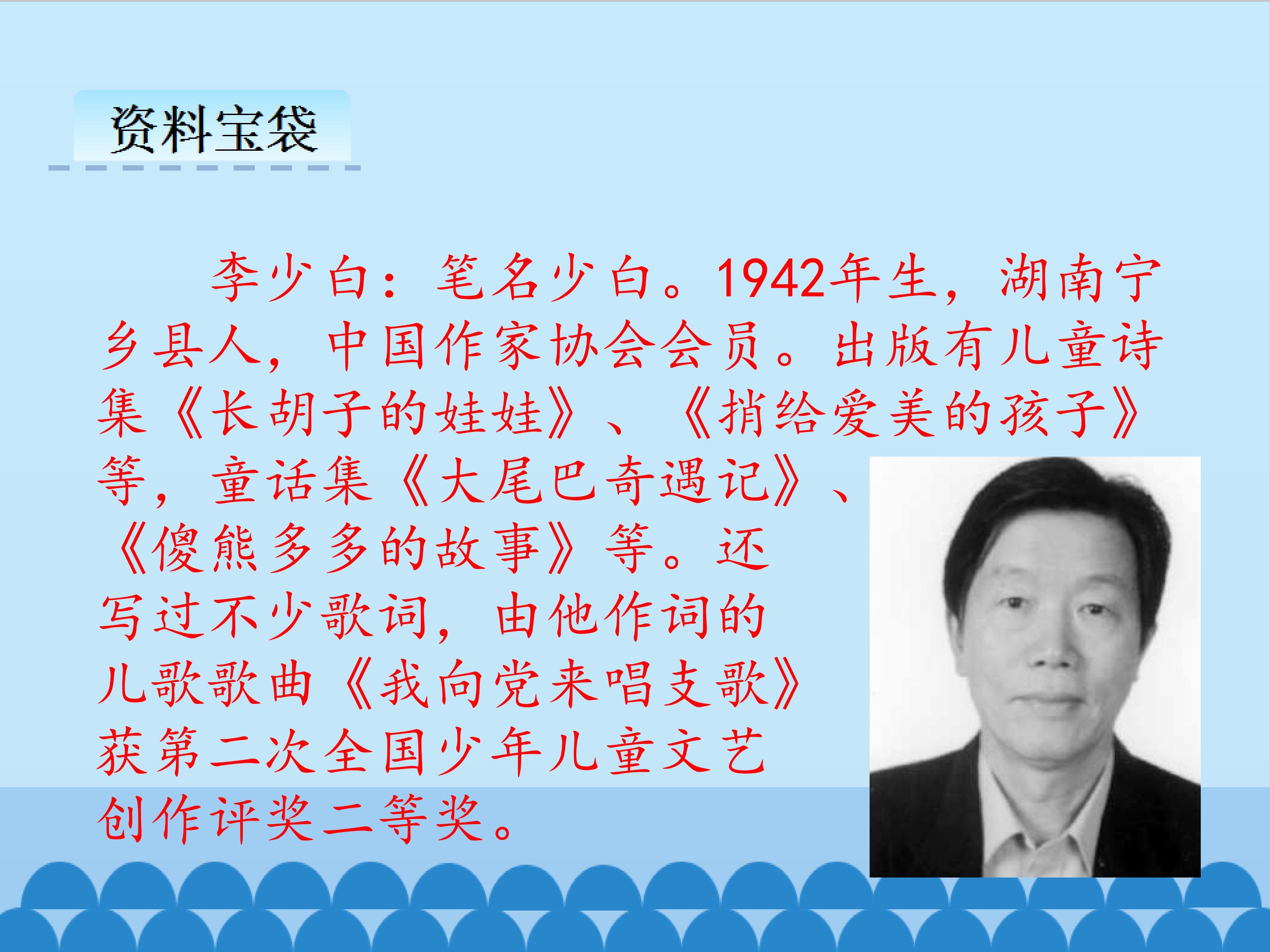 资料宝袋

李少白：笔名少白。1942年生，湖南宁乡县人，中国作家协会会员。出版有儿童诗集《长胡子的娃娃》、《捎给爱美的孩子》等，童话集《大尾巴奇遇记》、《傻熊多多的故事》等。还写过不少歌词，由他作词的儿歌歌曲《我向党来唱支歌》获第二次全国少年儿童文艺创作评奖二等奖。